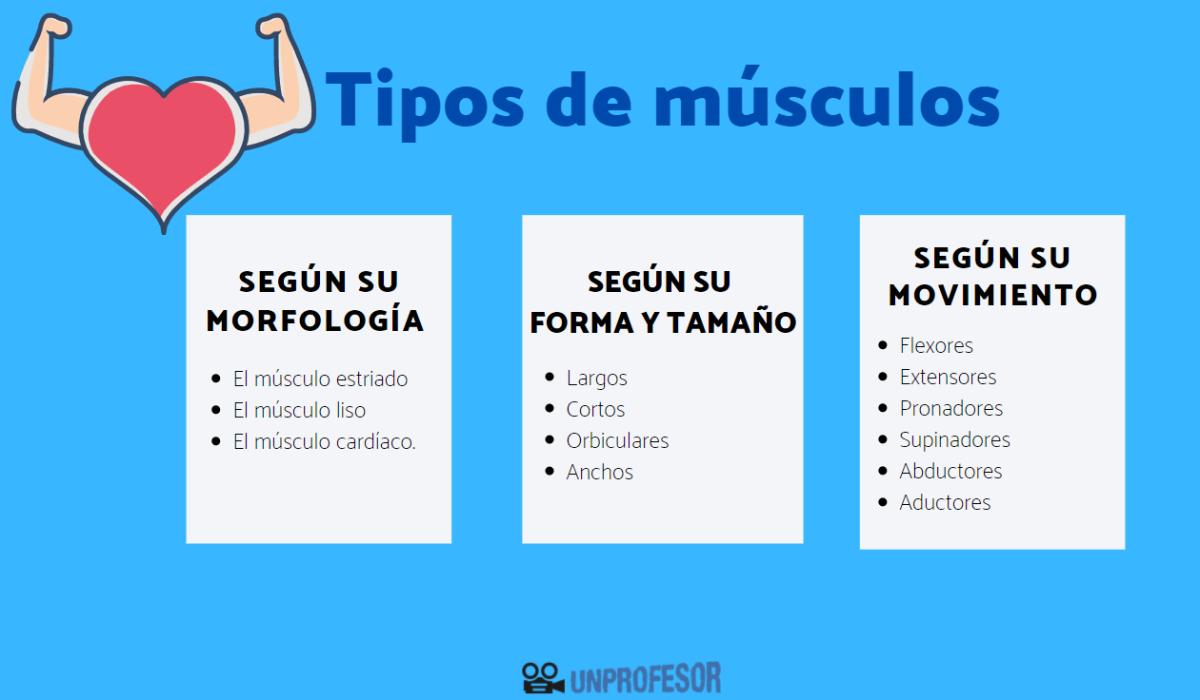 Tipos de músculos

SEGÚN SU MORFOLOGÍA

- El músculo estriado
- El músculo liso
- El músculo cardíaco.

SEGÚN SU FORMA Y TAMAÑO

- Largos
- Cortos
- Orbiculares
- Anchos

SEGÚN SU MOVIMIENTO

- Flexores
- Extensores
- Pronadores
- Supinadores
- Abductores
- Aductores

UNPROFESOR